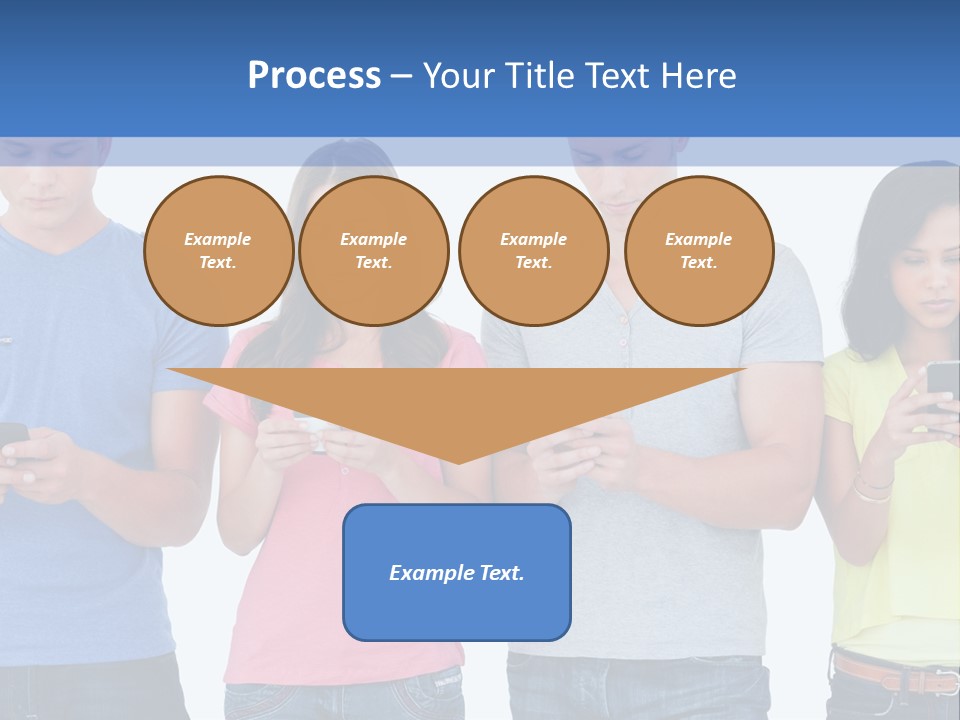 Process – Your Title Text Here

Example Text.

Example Text.

Example Text.

Example Text.

Example Text.